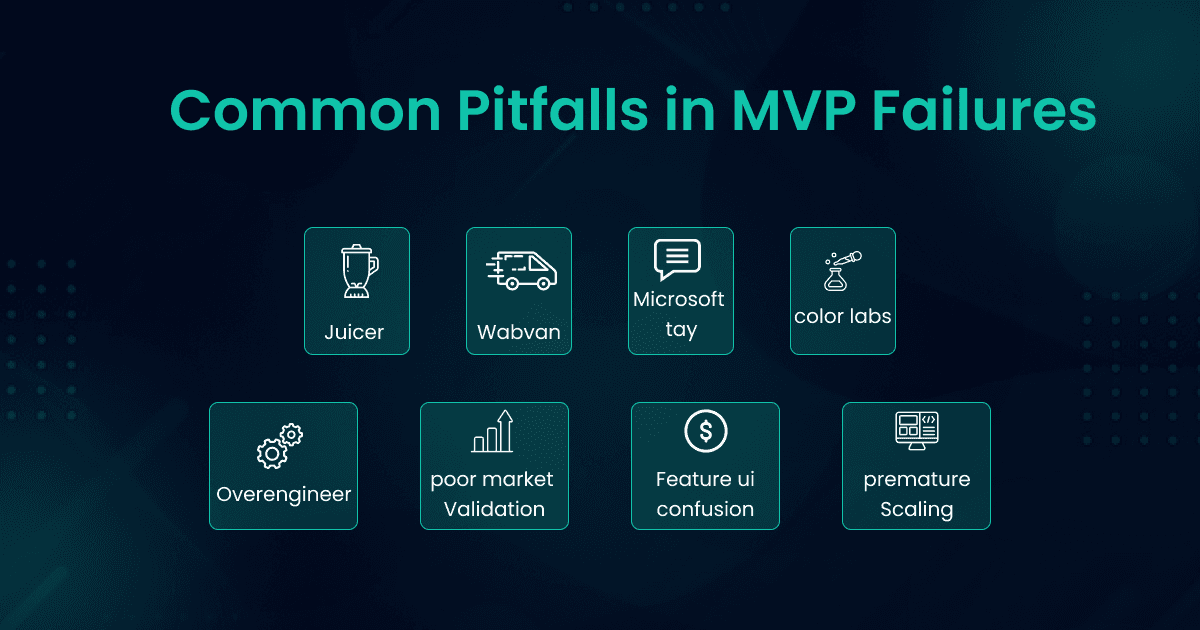 Common Pitfalls in MVP Failures

Juicer

Wabvan

Microsoft tay

color labs

Overengineer

poor market Validation

Feature ui confusion

premature Scaling